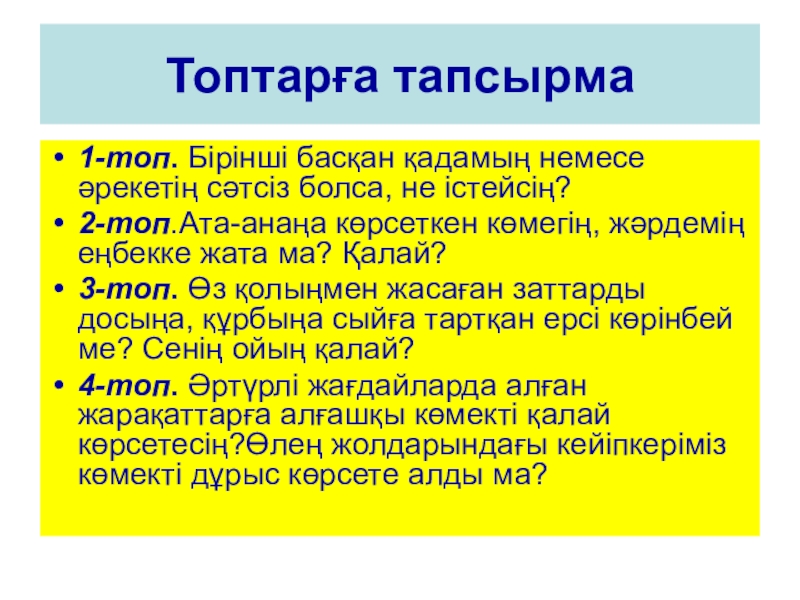 Топтарға тапсырма

• 1-топ. Бірінші басқан қадамың немесе әрекетің сәтсіз болса, не істейсің?

• 2-топ.Ата-анаңа көрсеткен көмегің, жәрдемің еңбекке жата ма? Қалай?

• 3-топ. Өз қолыңмен жасаған заттарды досыңа, құрбыңа сыйға тартқан ерсі көрінбей ме? Сенің ойың қалай?

• 4-топ. Әртүрлі жағдайларда алған жарақаттарға алғашқы көмекті қалай көрсетесің?Өлең жолдарындағы кейіпкеріміз көмекті дұрыс көрсете алды ма?